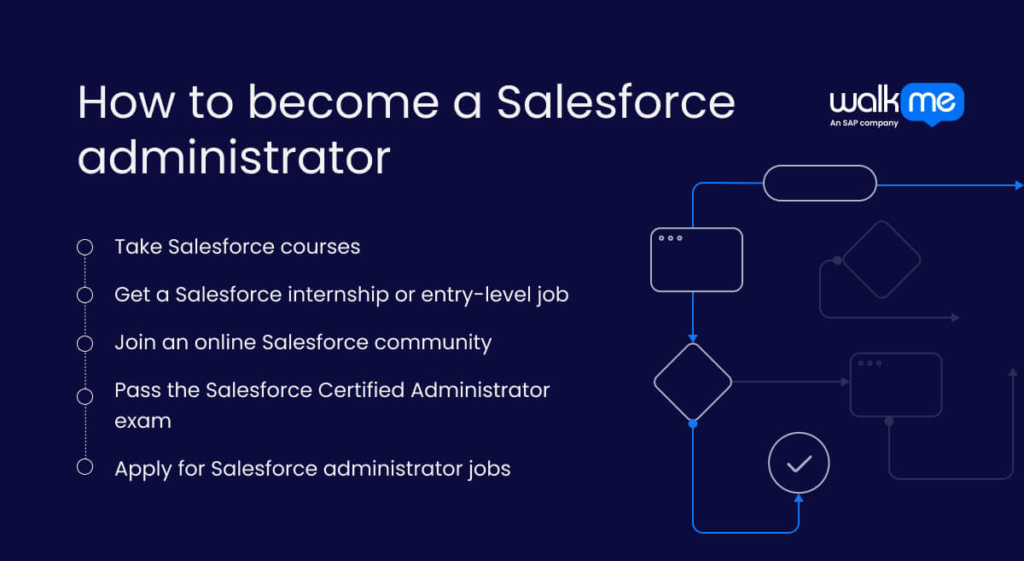 How to become a Salesforce administrator

walkme
An SAP company

Take Salesforce courses

Get a Salesforce internship or entry-level job

Join an online Salesforce community

Pass the Salesforce Certified Administrator exam

Apply for Salesforce administrator jobs